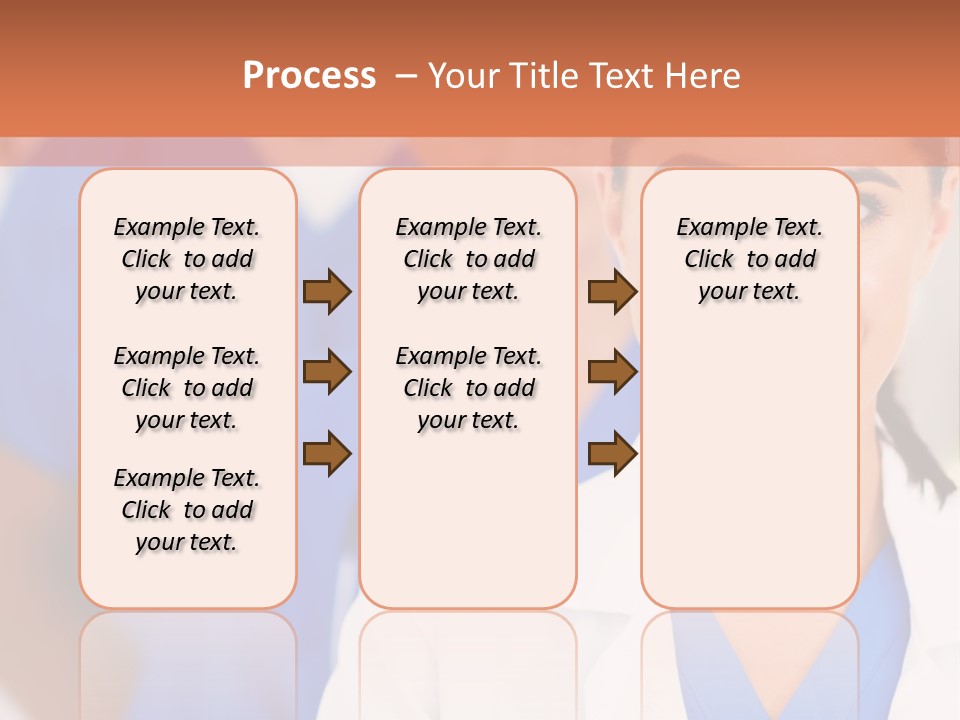 Process – Your Title Text Here

Example Text. Click to add your text.

Example Text. Click to add your text.

Example Text. Click to add your text.

Example Text. Click to add your text.

Example Text. Click to add your text.

Example Text. Click to add your text.